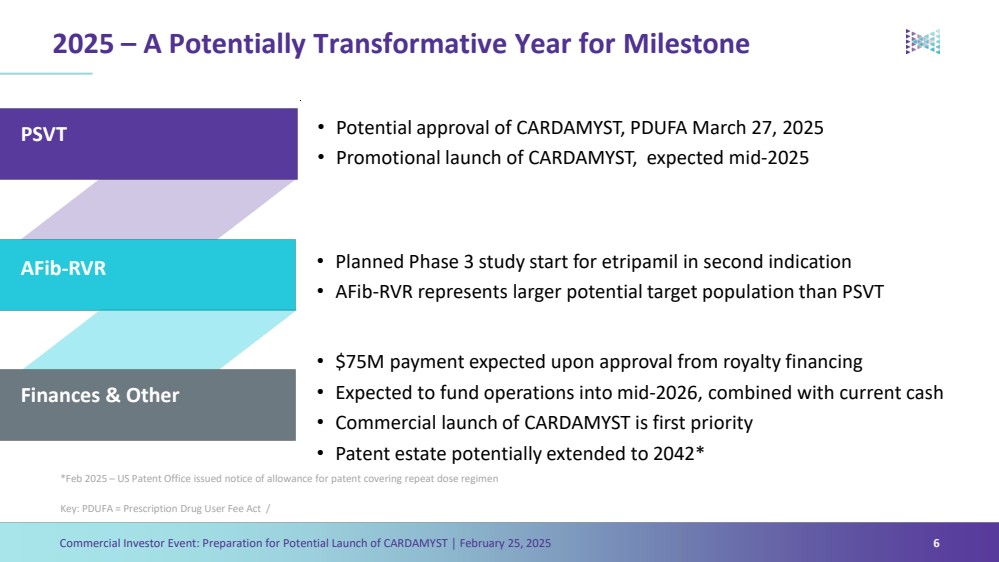 2025 – A Potentially Transformative Year for Milestone

PSVT

• Potential approval of CARDAMYST, PDUFA March 27, 2025
• Promotional launch of CARDAMYST, expected mid-2025

AFib-RVR

• Planned Phase 3 study start for etripamil in second indication
• AFib-RVR represents larger potential target population than PSVT

Finances & Other

• $75M payment expected upon approval from royalty financing
• Expected to fund operations into mid-2026, combined with current cash
• Commercial launch of CARDAMYST is first priority
• Patent estate potentially extended to 2042*

*Feb 2025 – US Patent Office issued notice of allowance for patent covering repeat dose regimen

Key: PDUFA = Prescription Drug User Fee Act /

Commercial Investor Event: Preparation for Potential Launch of CARDAMYST | February 25, 2025

6